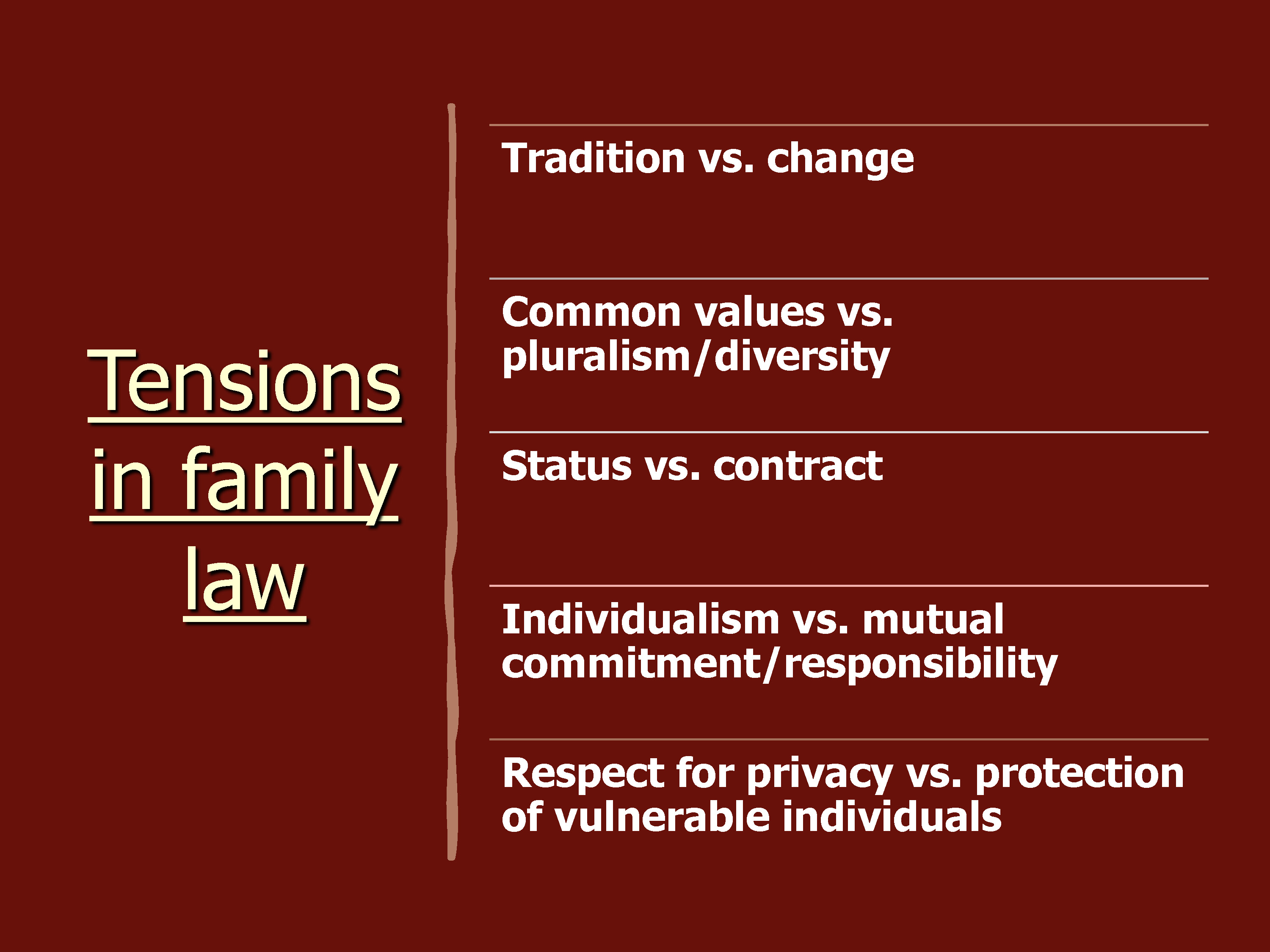 Tensions in family law

Tradition vs. change

Common values vs. pluralism/diversity

Status vs. contract

Individualism vs. mutual commitment/responsibility

Respect for privacy vs. protection of vulnerable individuals